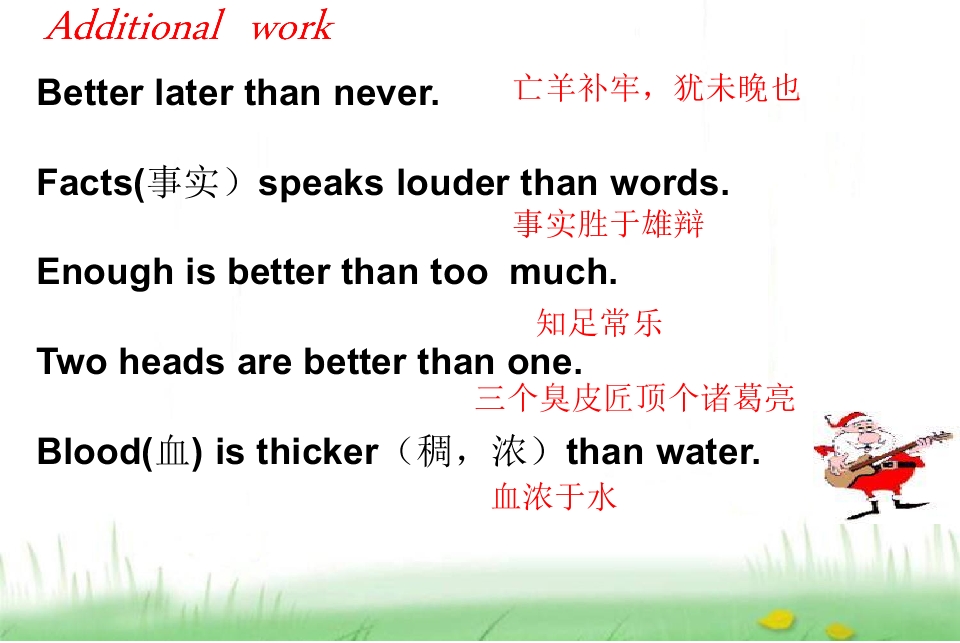 Additional work

Better later than never. 亡羊补牢，犹未晚也

Facts(事实）speaks louder than words.
事实胜于雄辩

Enough is better than too much.
知足常乐

Two heads are better than one.
三个臭皮匠顶个诸葛亮

Blood(血) is thicker（稠，浓）than water.
血浓于水